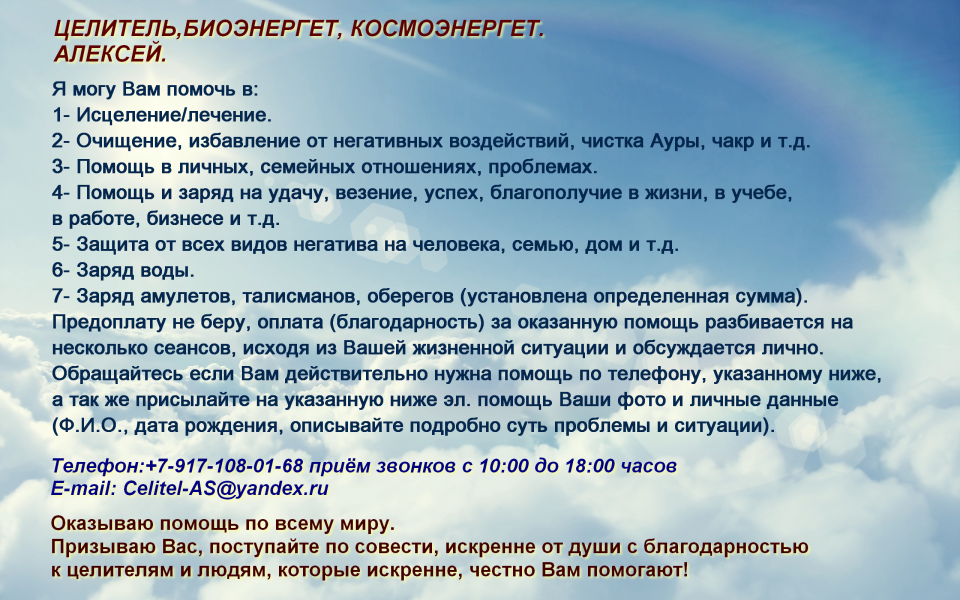 ЦЕЛИТЕЛЬ,БИОЭНЕРГЕТ, КОСМОЭНЕРГЕТ.
АЛЕКСЕЙ.

Я могу Вам помочь в:
1- Исцеление/лечение.
2- Очищение, избавление от негативных воздействий, чистка Ауры, чакр и т.д.
3- Помощь в личных, семейных отношениях, проблемах.
4- Помощь и заряд на удачу, везение, успех, благополучие в жизни, в учебе, в работе, бизнесе и т.д.
5- Защита от всех видов негатива на человека, семью, дом и т.д.
6- Заряд воды.
7- Заряд амулетов, талисманов, оберегов (установлена определенная сумма).
Предоплату не беру, оплата (благодарность) за оказанную помощь разбивается на несколько сеансов, исходя из Вашей жизненной ситуации и обсуждается лично.
Обращайтесь если Вам действительно нужна помощь по телефону, указанному ниже, а так же присылайте на указанную ниже эл. помощь Ваши фото и личные данные (Ф.И.О., дата рождения, описывайте подробно суть проблемы и ситуации).

Телефон:+7-917-108-01-68 приём звонков с 10:00 до 18:00 часов
E-mail: Celitel-AS@yandex.ru

Оказываю помощь по всему миру.
Призываю Вас, поступайте по совести, искренне от души с благодарностью к целителям и людям, которые искренне, честно Вам помогают!